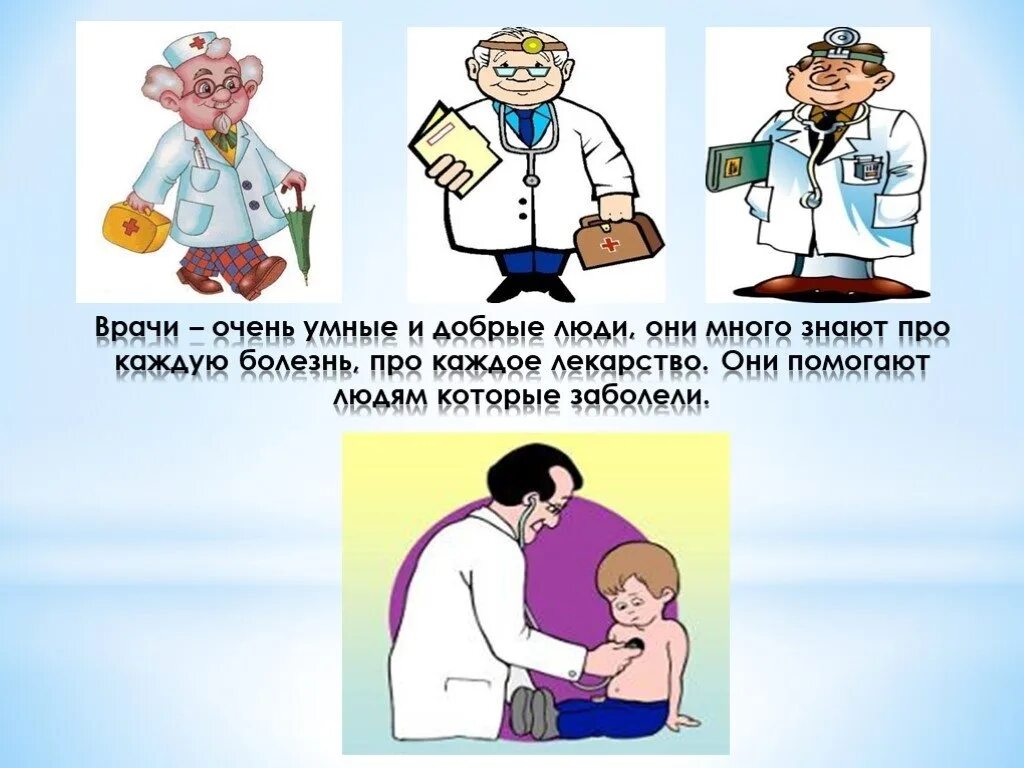 Врачи – очень умные и добрые люди, они много знают про каждую болезнь, про каждое лекарство. Они помогают людям которые заболели.